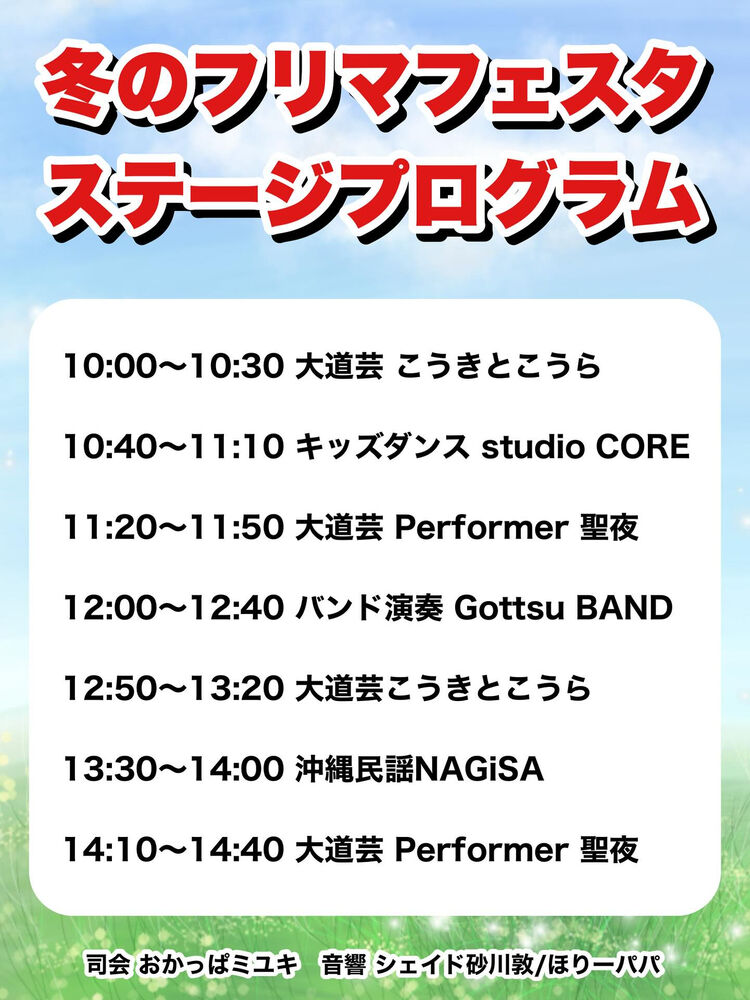 冬のフリマフェスタ
ステージプログラム

10:00〜10:30 大道芸 こうきとこうら

10:40〜11:10 キッズダンス studio CORE

11:20〜11:50 大道芸 Performer 聖夜

12:00〜12:40 バンド演奏 Gottsu BAND

12:50〜13:20 大道芸こうきとこうら

13:30〜14:00 沖縄民謡NAGiSA

14:10〜14:40 大道芸 Performer 聖夜

司会 おかっぱミユキ　音響 シェイド砂川敦/ほりーパパ